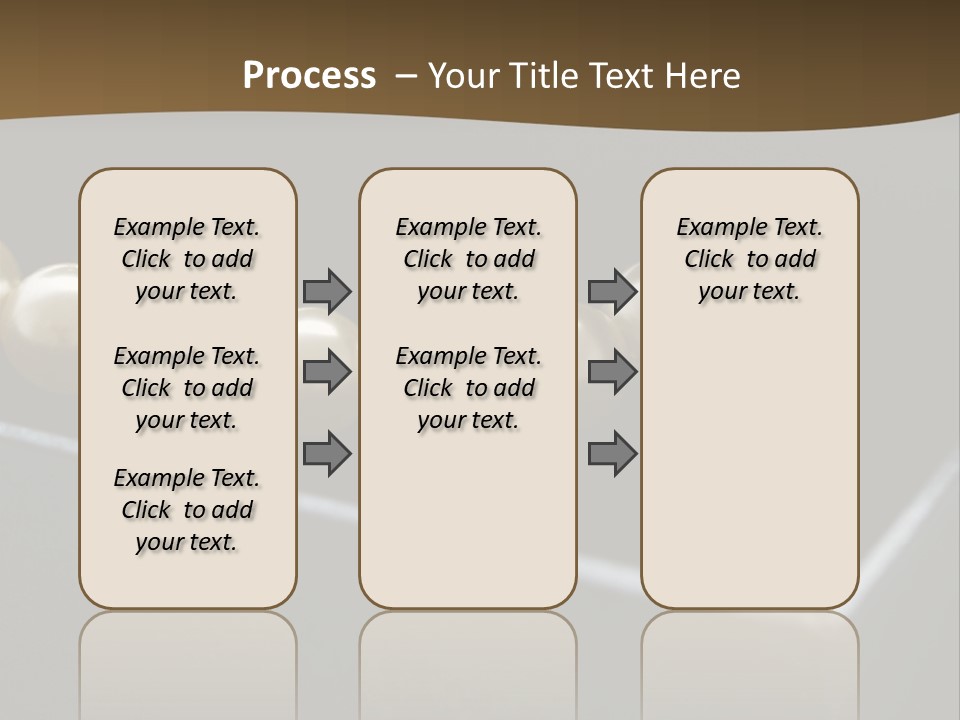 Process – Your Title Text Here

Example Text. Click to add your text.

Example Text. Click to add your text.

Example Text. Click to add your text.

Example Text. Click to add your text.

Example Text. Click to add your text.

Example Text. Click to add your text.